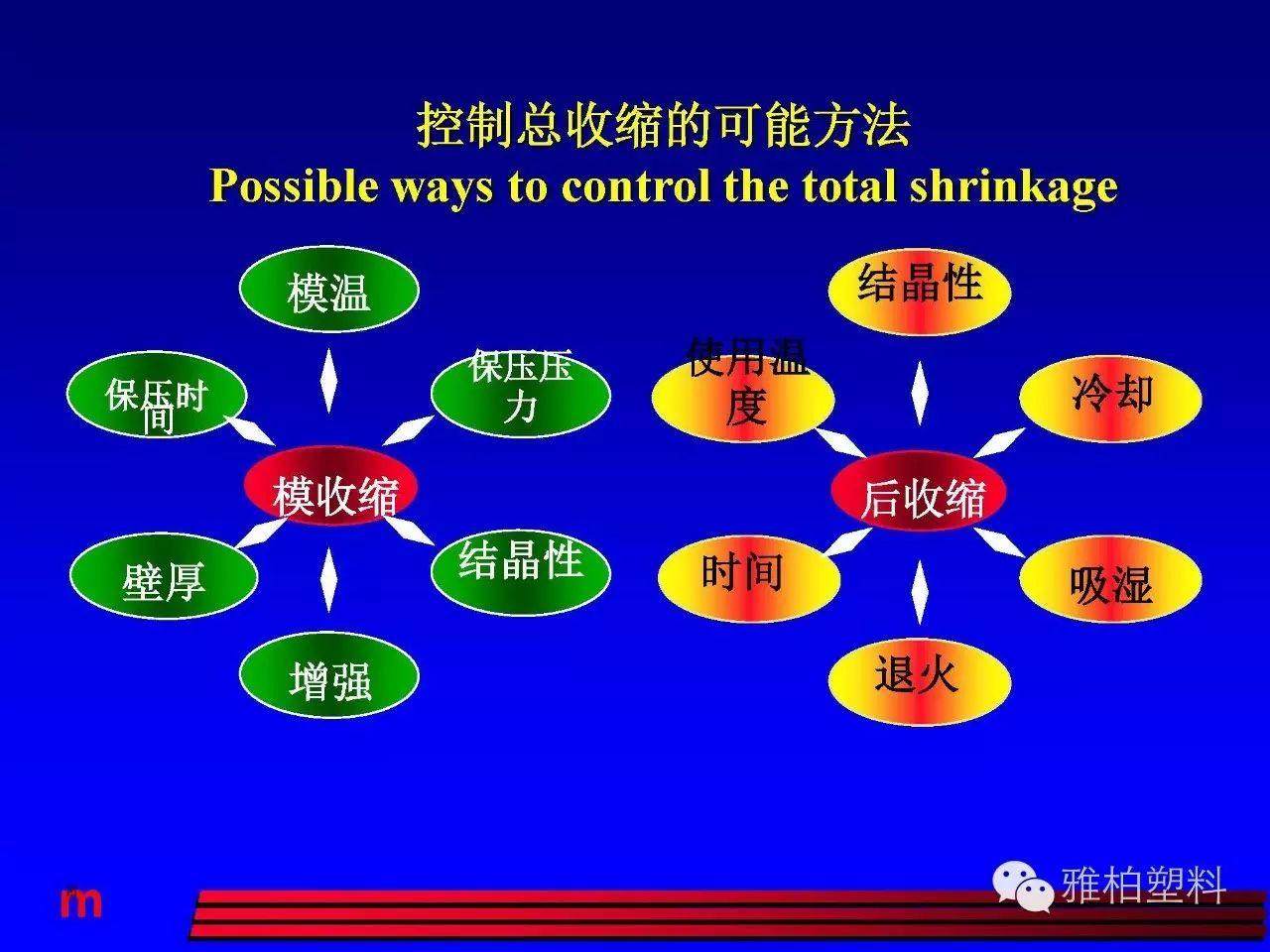 控制总收缩的可能方法
Possible ways to control the total shrinkage

模温

保压时间

保压压力

模收缩

壁厚

结晶性

增强

结晶性

使用温度

冷却

后收缩

时间

吸湿

退火

m

雅柏塑料